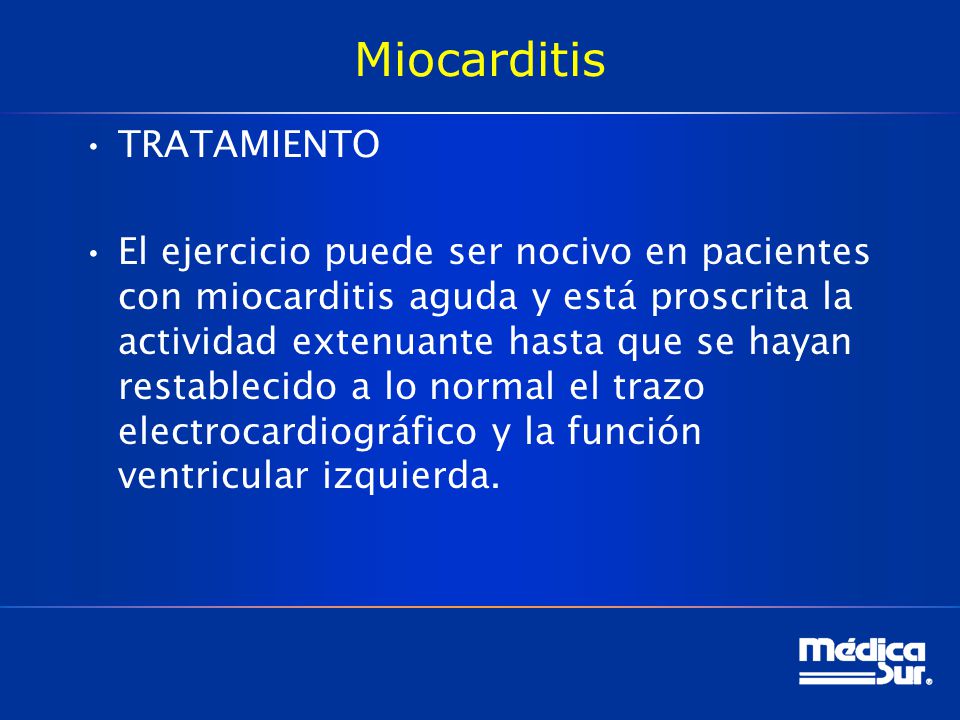 Miocarditis

• TRATAMIENTO

• El ejercicio puede ser nocivo en pacientes con miocarditis aguda y está proscrita la actividad extenuante hasta que se hayan restablecido a lo normal el trazo electrocardiográfico y la función ventricular izquierda.

Médica Sur.